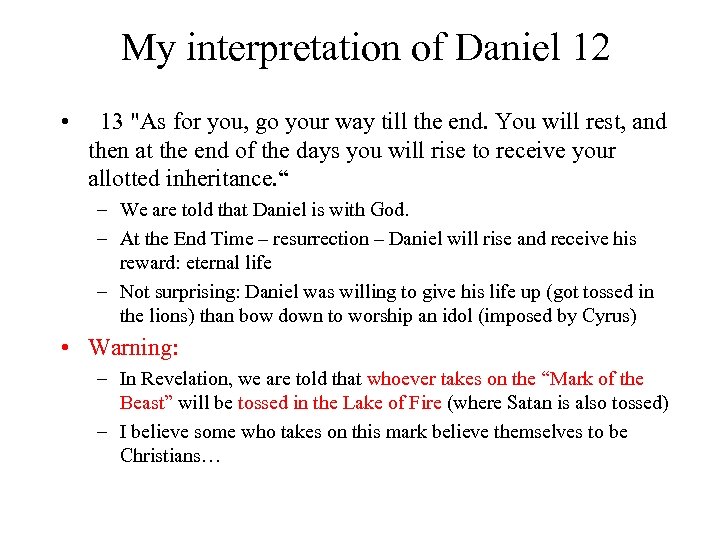 My interpretation of Daniel 12

• 13 "As for you, go your way till the end. You will rest, and then at the end of the days you will rise to receive your allotted inheritance.“

– We are told that Daniel is with God.

– At the End Time – resurrection – Daniel will rise and receive his reward: eternal life

– Not surprising: Daniel was willing to give his life up (got tossed in the lions) than bow down to worship an idol (imposed by Cyrus)

• Warning:

– In Revelation, we are told that whoever takes on the “Mark of the Beast” will be tossed in the Lake of Fire (where Satan is also tossed)

– I believe some who takes on this mark believe themselves to be Christians…